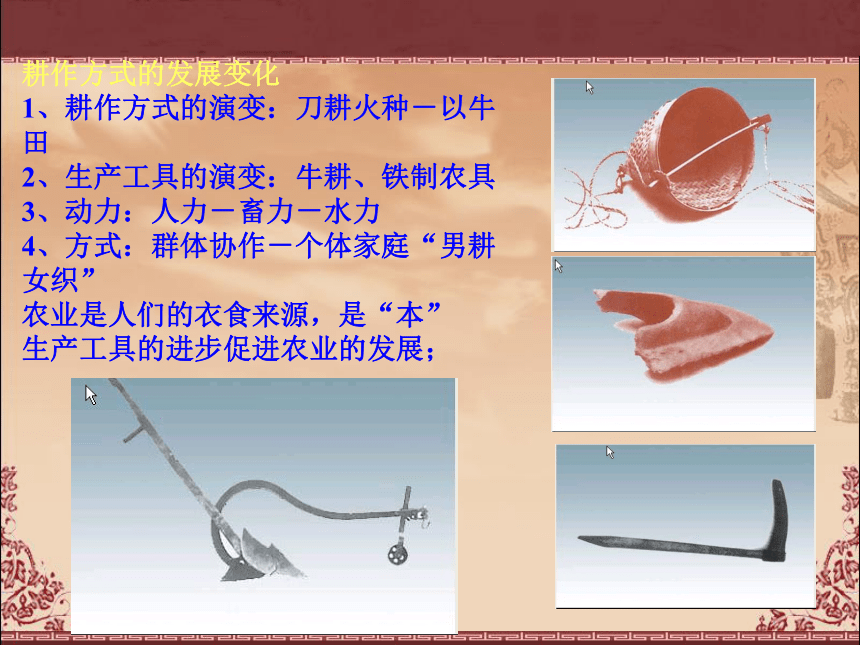 耕作方式的发展变化
1、耕作方式的演变：刀耕火种－以牛田
2、生产工具的演变：牛耕、铁制农具
3、动力：人力－畜力－水力
4、方式：群体协作－个体家庭“男耕女织”
农业是人们的衣食来源，是“本”
生产工具的进步促进农业的发展；